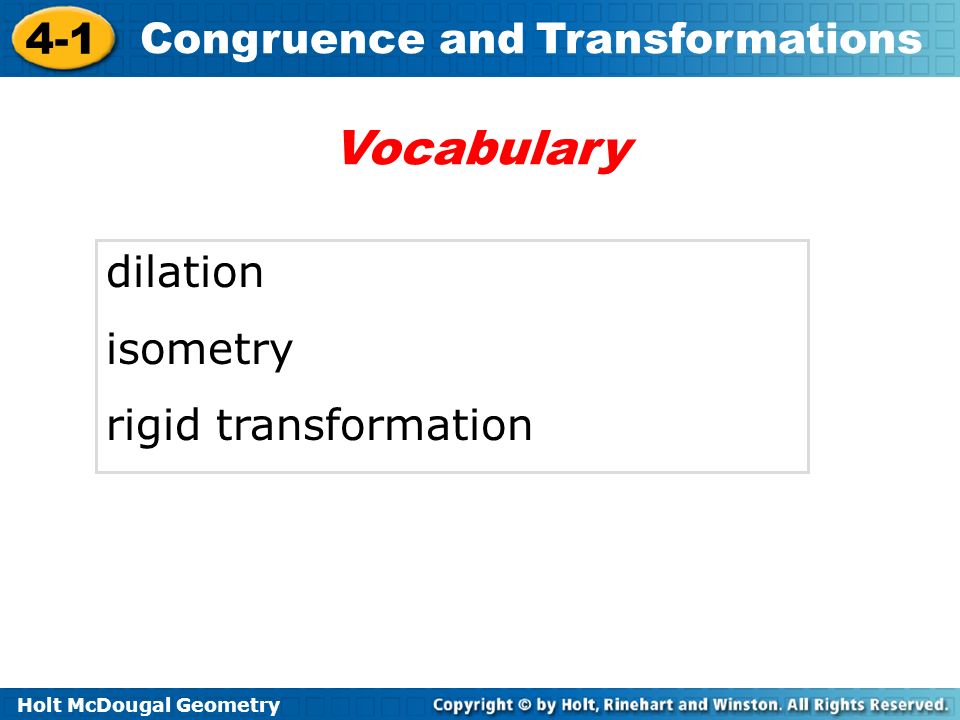 4-1 Congruence and Transformations

Vocabulary

dilation

isometry

rigid transformation

Holt McDougal Geometry

Copyright © by Holt, Rinehart and Winston. All Rights Reserved.